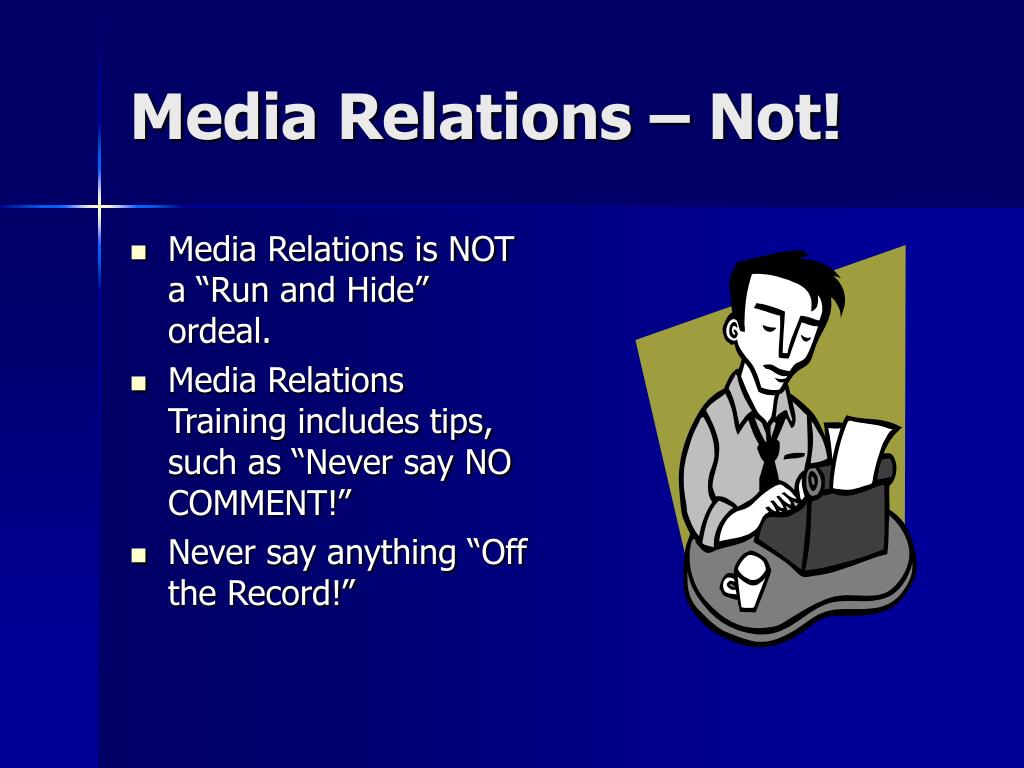 Media Relations – Not!

- Media Relations is NOT a “Run and Hide” ordeal.
- Media Relations Training includes tips, such as “Never say NO COMMENT!”
- Never say anything “Off the Record!”